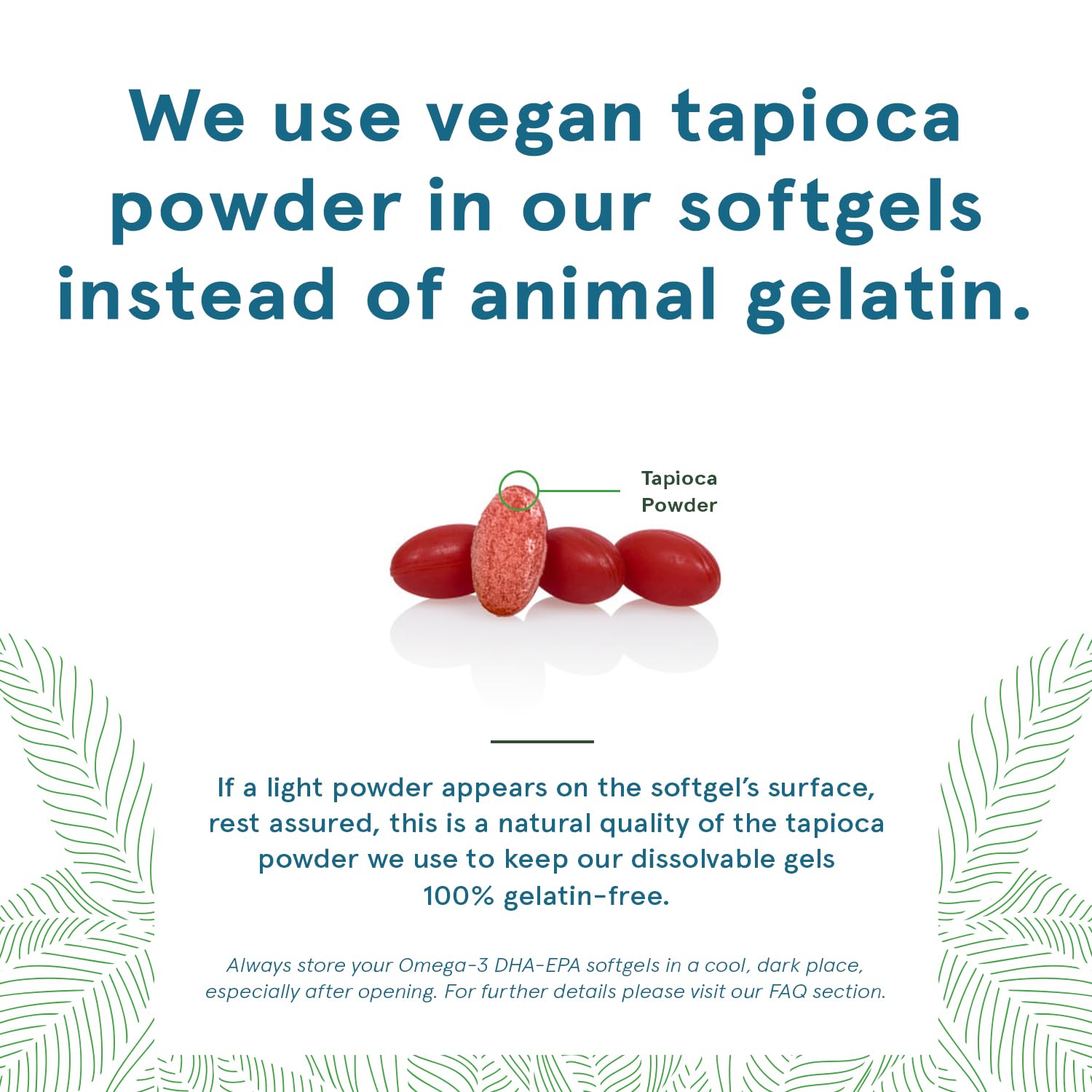 We use vegan tapioca powder in our softgels instead of animal gelatin.

Tapioca Powder

If a light powder appears on the softgel's surface, rest assured, this is a natural quality of the tapioca powder we use to keep our dissolvable gels 100% gelatin-free.

Always store your Omega-3 DHA-EPA softgels in a cool, dark place, especially after opening. For further details please visit our FAQ section.